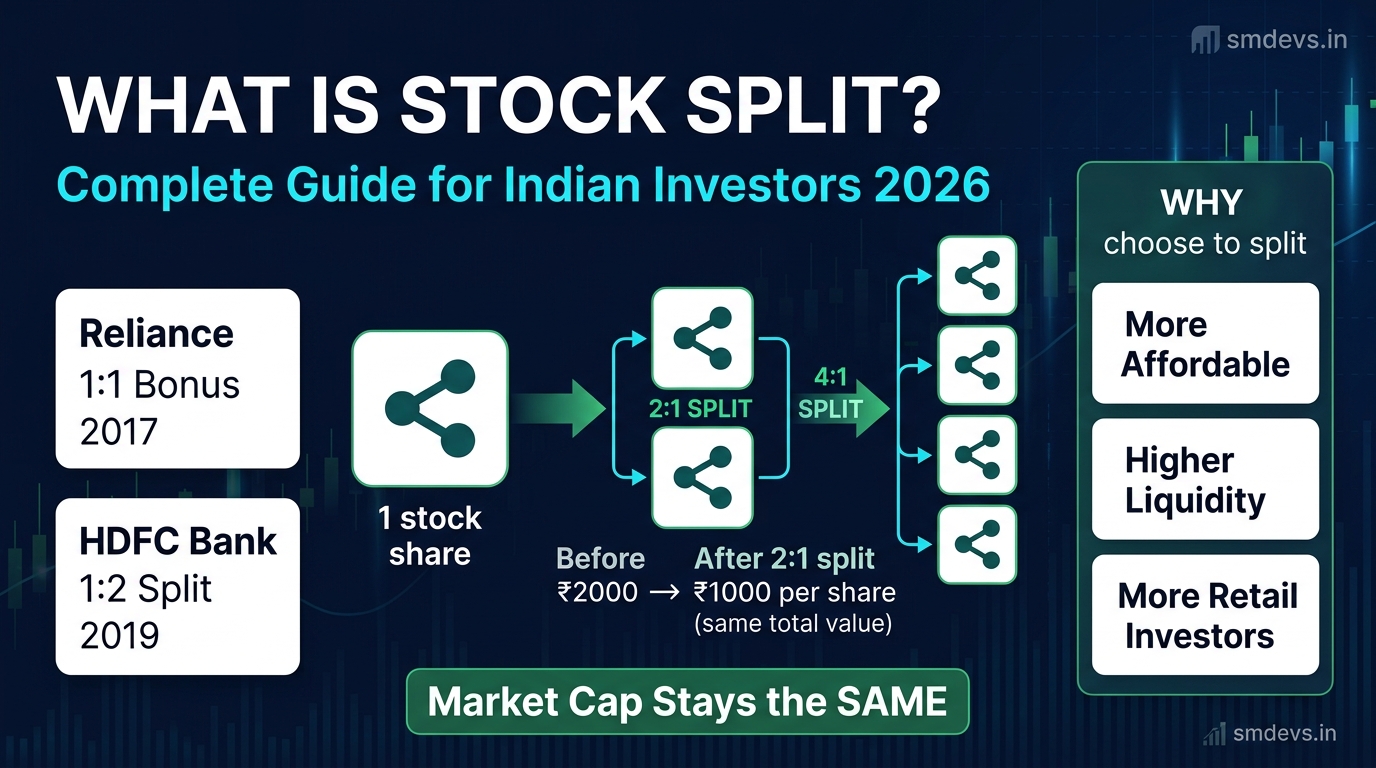 smdevs.in

WHAT IS STOCK SPLIT?

Complete Guide for Indian Investors 2026

Reliance
1:1 Bonus
2017

HDFC Bank
1:2 Split
2019

1 stock share

2:1 SPLIT

4:1 SPLIT

Before ₹2000 → After 2:1 split ₹1000 per share (same total value)

Market Cap Stays the SAME

WHY
choose to split

More Affordable

Higher Liquidity

More Retail Investors

smdevs.in